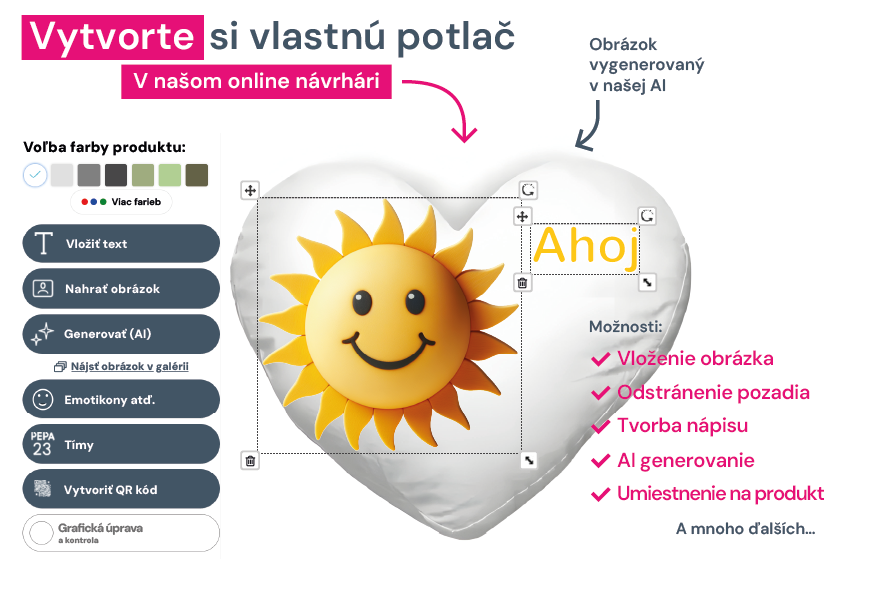 Vytvorte si vlastnú potlač

V našom online návrhári

Obrázok vygenerovaný v našej AI

Voľba farby produktu:

Viac farieb

Vložiť text

Nahrať obrázok

Generovať (AI)

Nájsť obrázok v galérii

Emotikony atď.

PEPA 23 Tímy

Vytvoriť QR kód

Grafická úprava a kontrola

Ahoj

Možnosti:

Vloženie obrázka

Odstránenie pozadia

Tvorba nápisu

AI generovanie

Umiestnenie na produkt

A mnoho ďalších...